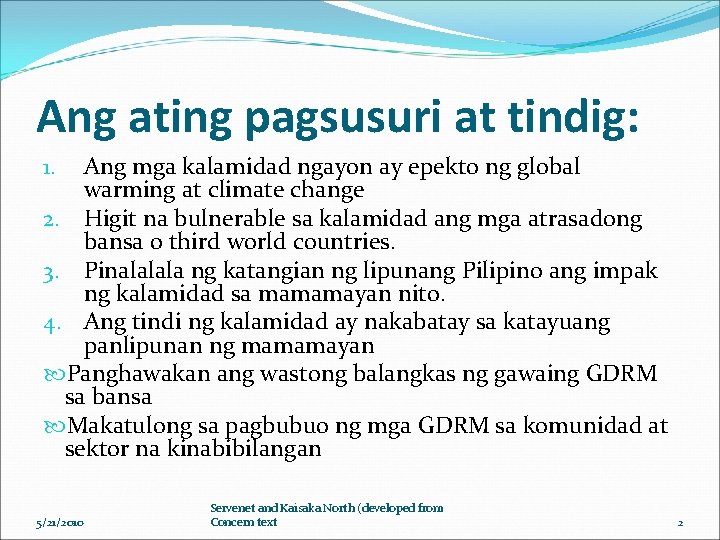 Ang ating pagsusuri at tindig:

1. Ang mga kalamidad ngayon ay epekto ng global warming at climate change
2. Higit na bulnerable sa kalamidad ang mga atrasadong bansa o third world countries.
3. Pinalalala ng katangian ng lipunang Pilipino ang impak ng kalamidad sa mamamayan nito.
4. Ang tindi ng kalamidad ay nakabatay sa katayuang panlipunan ng mamamayan

Panghawakan ang wastong balangkas ng gawaing GDRM sa bansa

Makatulong sa pagbubuo ng mga GDRM sa komunidad at sektor na kinabibilangan

5/21/2010

Servenet and Kaisaka North (developed from Concern text

2